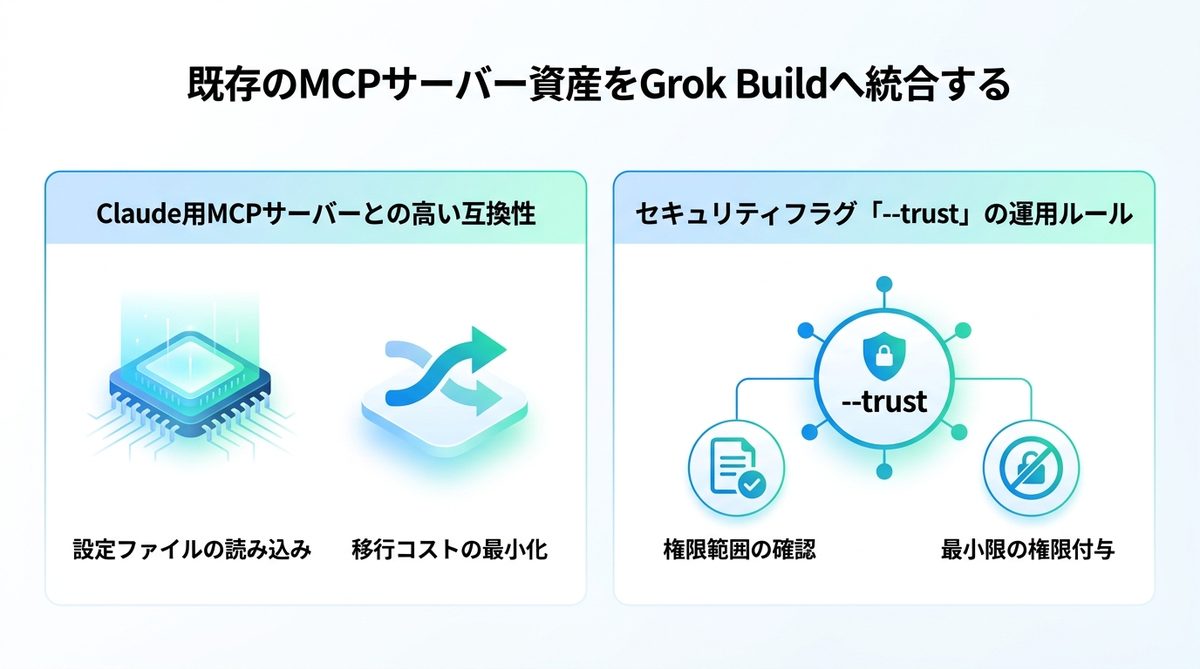 既存のMCPサーバー資産をGrok Buildへ統合する

Claude用MCPサーバーとの高い互換性

設定ファイルの読み込み

移行コストの最小化

セキュリティフラグ「--trust」の運用ルール

--trust

権限範囲の確認

最小限の権限付与